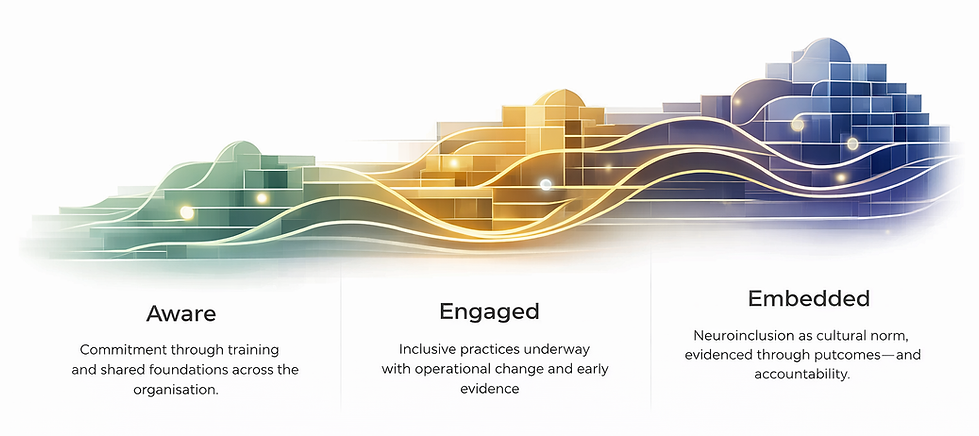 Aware

Commitment through training and shared foundations across the organisation.

Engaged

Inclusive practices underway with operational change and early evidence

Embedded

Neuroinclusion as cultural norm, evidenced through putcomes—and accountability.